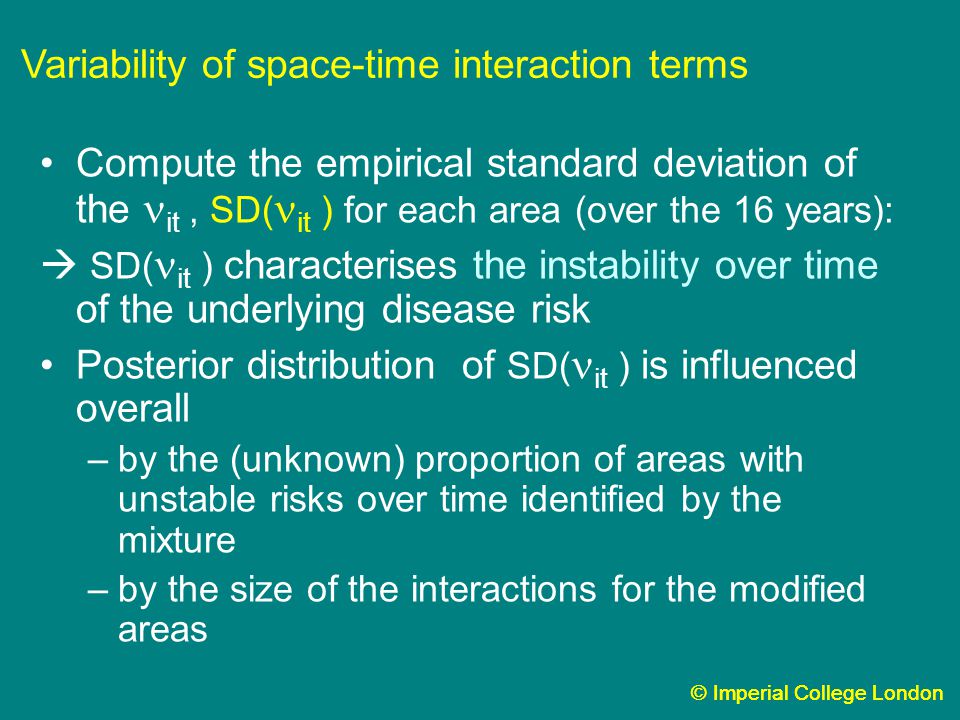 Variability of space-time interaction terms

• Compute the empirical standard deviation of the $\nu_{it}$ , SD($\nu_{it}$ ) for each area (over the 16 years):

→ SD($\nu_{it}$ ) characterises the instability over time of the underlying disease risk

• Posterior distribution of SD($\nu_{it}$ ) is influenced overall

– by the (unknown) proportion of areas with unstable risks over time identified by the mixture

– by the size of the interactions for the modified areas

© Imperial College London